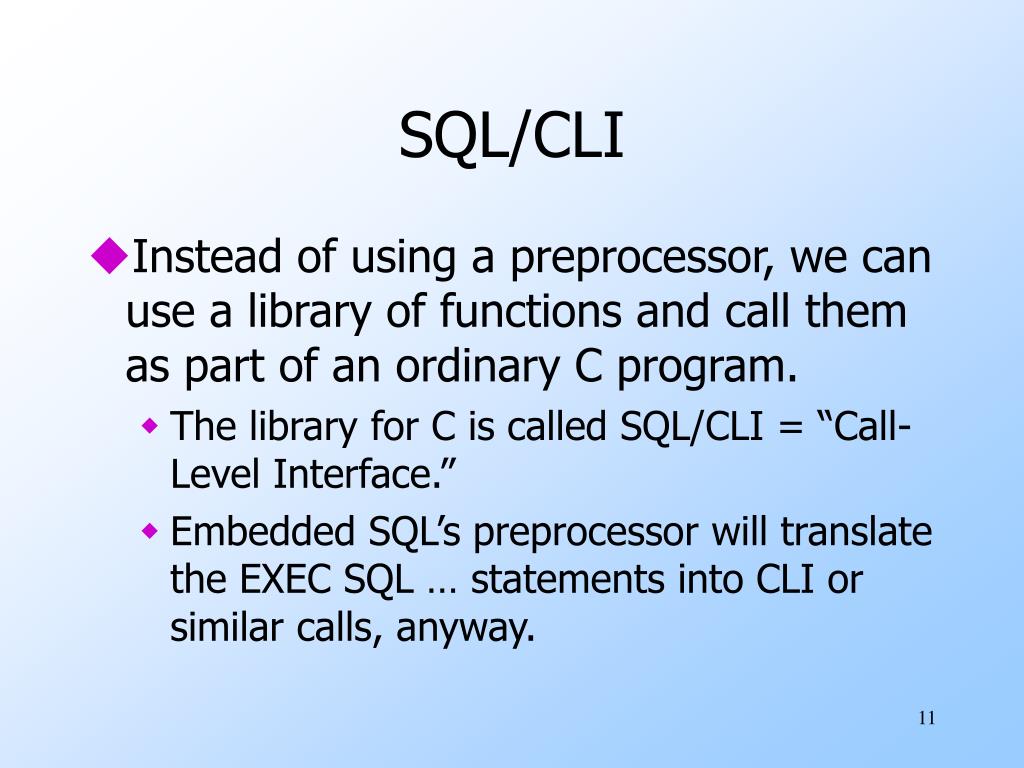 SQL/CLI

◆Instead of using a preprocessor, we can use a library of functions and call them as part of an ordinary C program.

◆ The library for C is called SQL/CLI = “Call-Level Interface.”

◆ Embedded SQL’s preprocessor will translate the EXEC SQL … statements into CLI or similar calls, anyway.

11